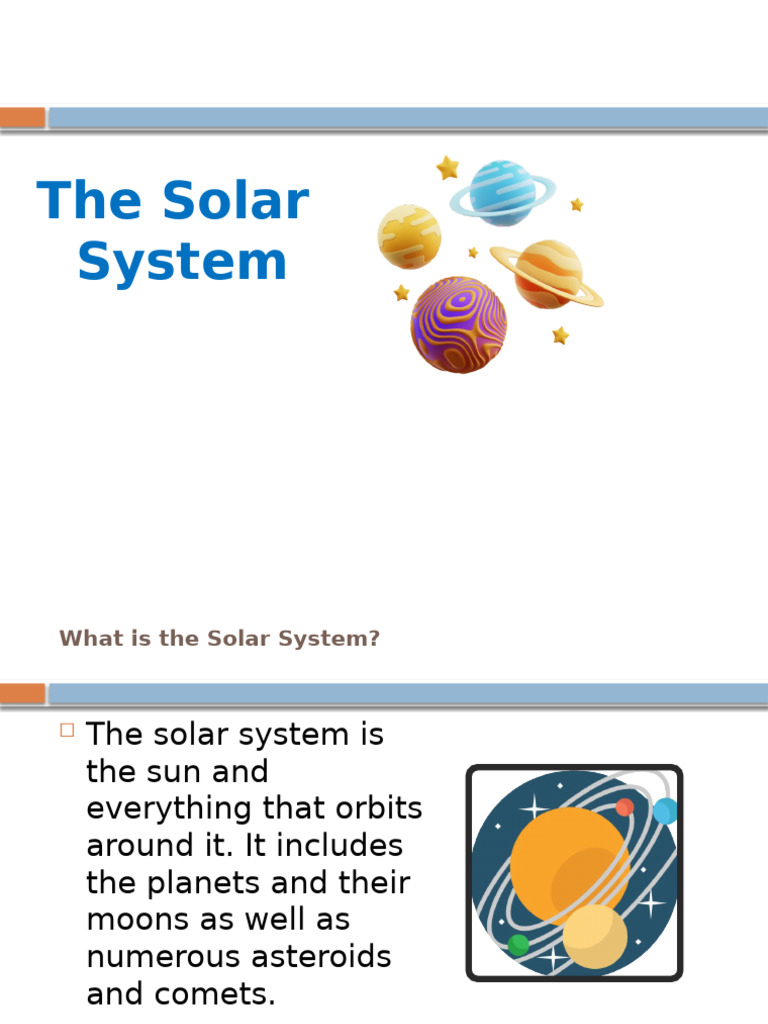 The Solar System

What is the Solar System?

The solar system is the sun and everything that orbits around it. It includes the planets and their moons as well as numerous asteroids and comets.